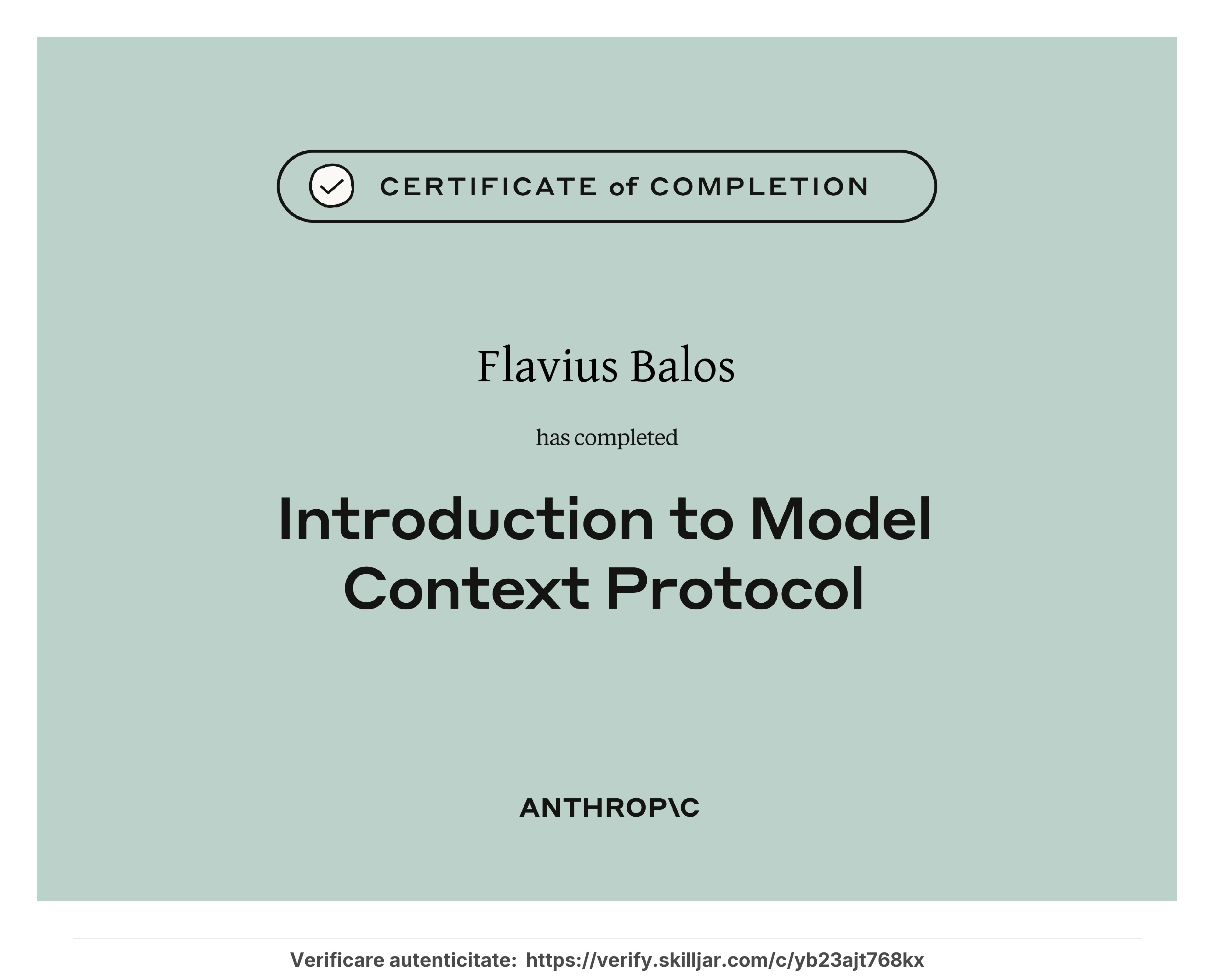 CERTIFICATE of COMPLETION

Flavius Balos

has completed

Introduction to Model Context Protocol

ANTHROP\C

Verificare autenticitate: https://verify.skilljar.com/c/yb23ajt768kx